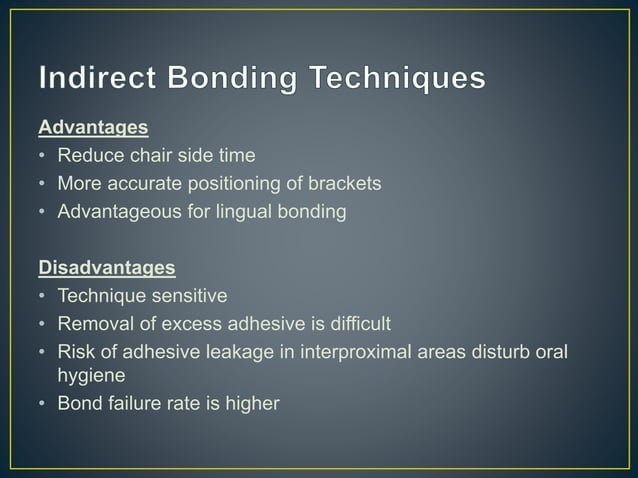 Indirect Bonding Techniques

Advantages
• Reduce chair side time
• More accurate positioning of brackets
• Advantageous for lingual bonding

Disadvantages
• Technique sensitive
• Removal of excess adhesive is difficult
• Risk of adhesive leakage in interproximal areas disturb oral hygiene
• Bond failure rate is higher